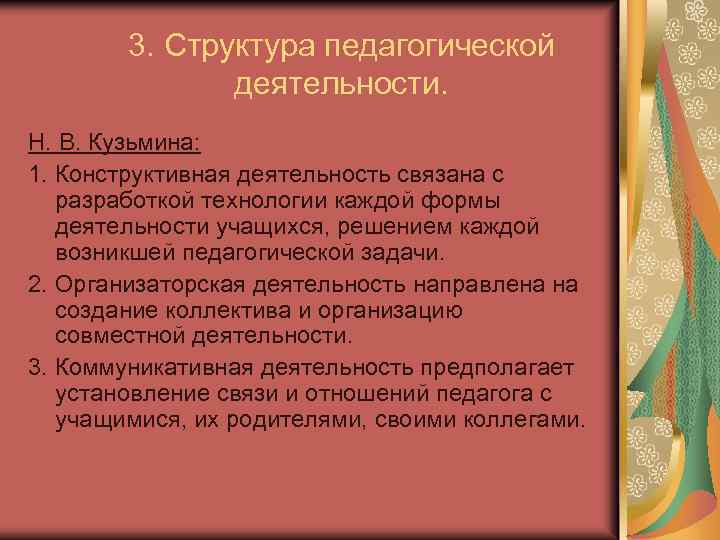 3. Структура педагогической деятельности.

Н. В. Кузьмина:

1. Конструктивная деятельность связана с разработкой технологии каждой формы деятельности учащихся, решением каждой возникшей педагогической задачи.

2. Организаторская деятельность направлена на создание коллектива и организацию совместной деятельности.

3. Коммуникативная деятельность предполагает установление связи и отношений педагога с учащимися, их родителями, своими коллегами.